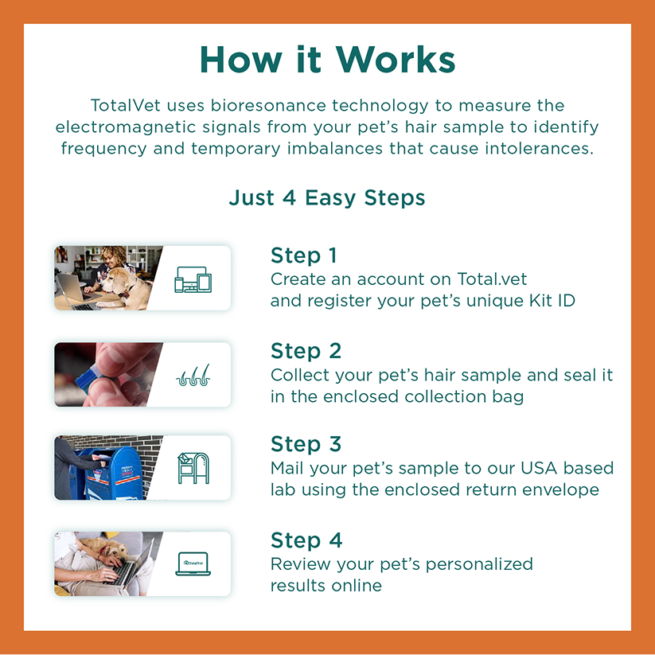 How it Works

TotalVet uses bioresonance technology to measure the electromagnetic signals from your pet's hair sample to identify frequency and temporary imbalances that cause intolerances.

Just 4 Easy Steps

Step 1
Create an account on Total.vet and register your pet's unique Kit ID

Step 2
Collect your pet's hair sample and seal it in the enclosed collection bag

Step 3
Mail your pet's sample to our USA based lab using the enclosed return envelope

Step 4
Review your pet's personalized results online